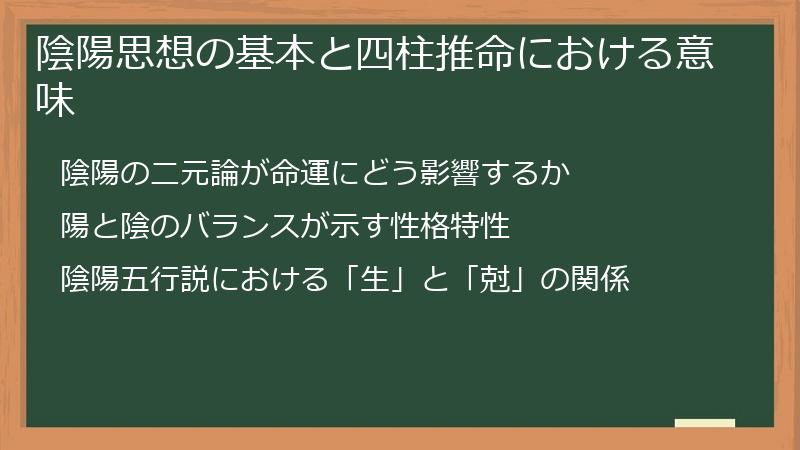 陰陽思想の基本と四柱推命における意味

陰陽の二元論が命運にどう影響するか

陽と陰のバランスが示す性格特性

陰陽五行説における「生」と「剋」の関係